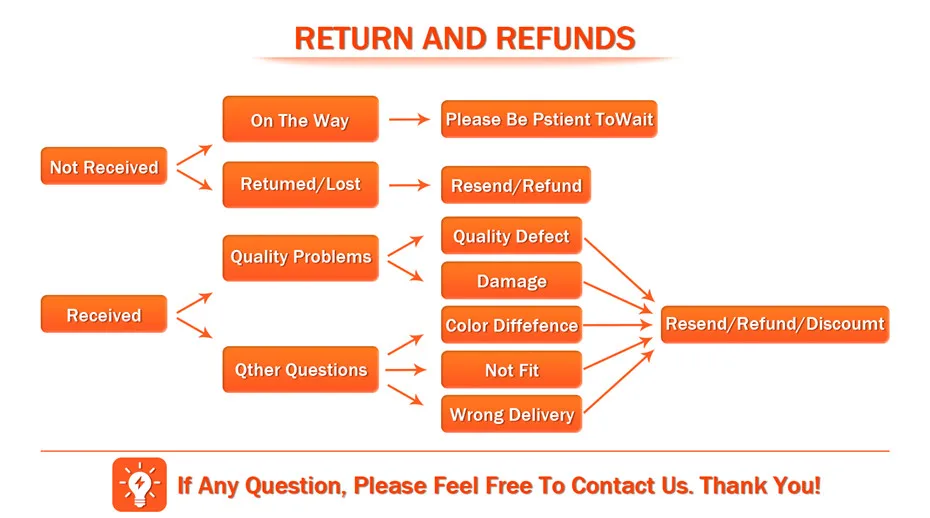 RETURN AND REFUNDS

Not Received

On The Way

Please Be Pstient ToWait

Retumed/Lost

Resend/Refund

Received

Quality Problems

Quality Defect

Damage

Qther Questions

Color Diffefence

Not Fit

Wrong Delivery

Resend/Refund/Discoumt

If Any Question, Please Feel Free To Contact Us. Thank You!